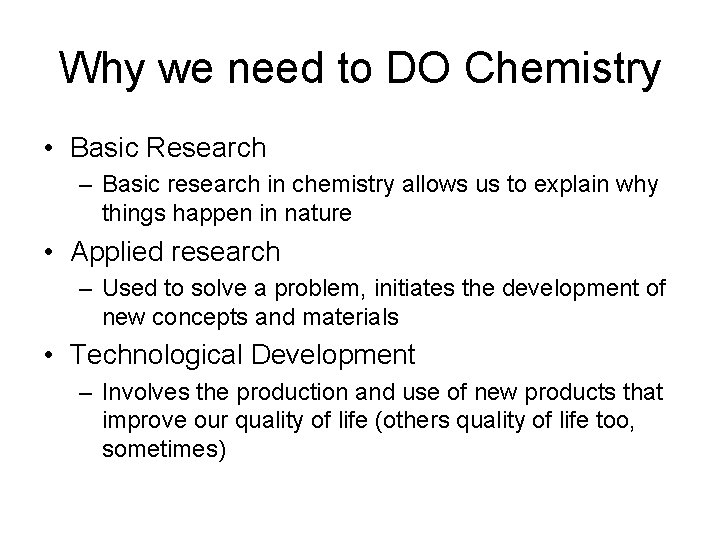 Why we need to DO Chemistry

• Basic Research
– Basic research in chemistry allows us to explain why things happen in nature

• Applied research
– Used to solve a problem, initiates the development of new concepts and materials

• Technological Development
– Involves the production and use of new products that improve our quality of life (others quality of life too, sometimes)